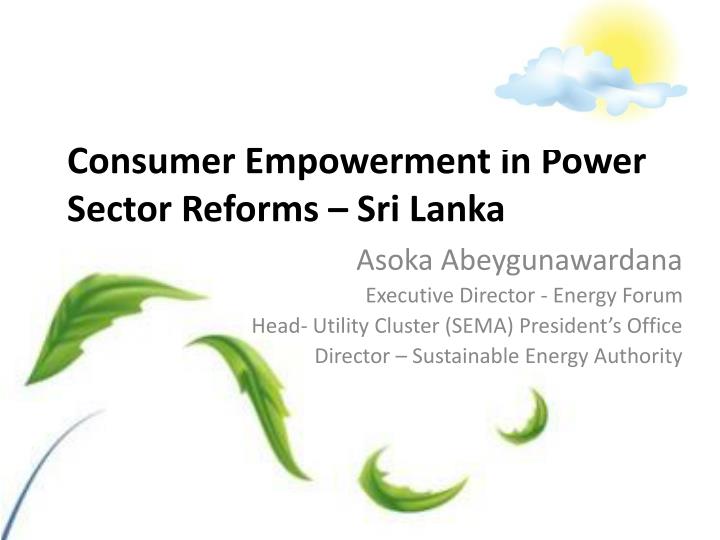 Consumer Empowerment in Power Sector Reforms – Sri Lanka

Asoka Abeygunawardana

Executive Director - Energy Forum

Head- Utility Cluster (SEMA) President's Office

Director – Sustainable Energy Authority